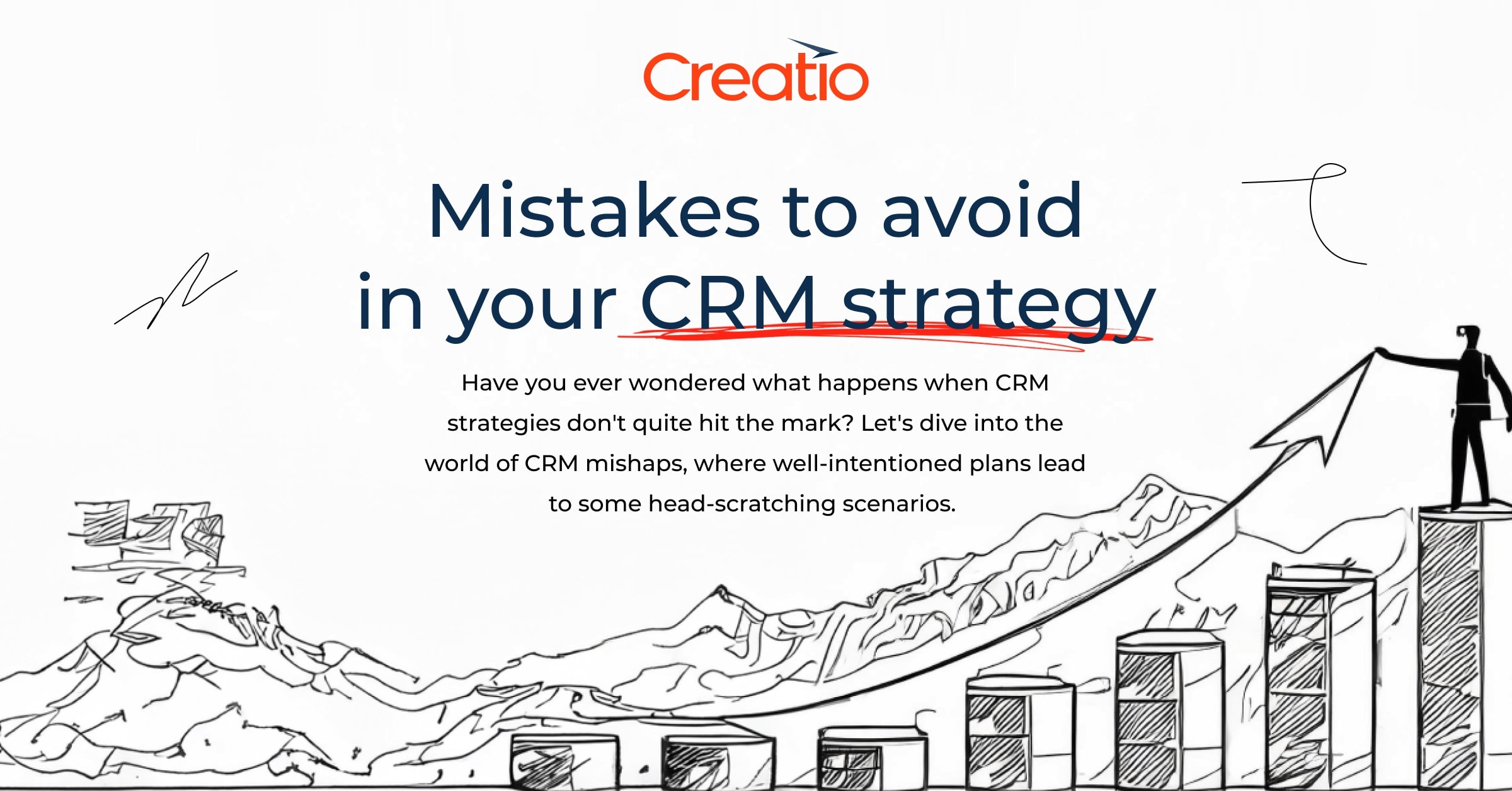 Creatio

Mistakes to avoid in your CRM strategy

Have you ever wondered what happens when CRM strategies don't quite hit the mark? Let's dive into the world of CRM mishaps, where well-intentioned plans lead to some head-scratching scenarios.